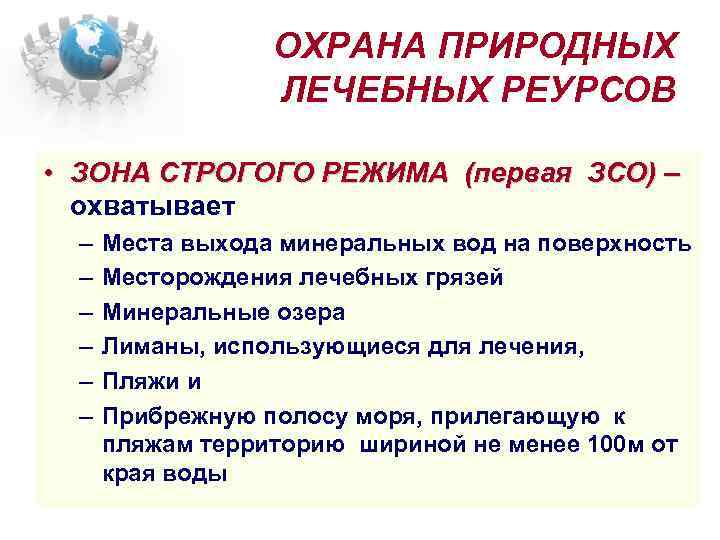 ОХРАНА ПРИРОДНЫХ ЛЕЧЕБНЫХ РЕУРСОВ

• ЗОНА СТРОГОГО РЕЖИМА (первая ЗСО) – охватывает
– Места выхода минеральных вод на поверхность
– Месторождения лечебных грязей
– Минеральные озера
– Лиманы, использующиеся для лечения,
– Пляжи и
– Прибрежную полосу моря, прилегающую к пляжам территорию шириной не менее 100м от края воды